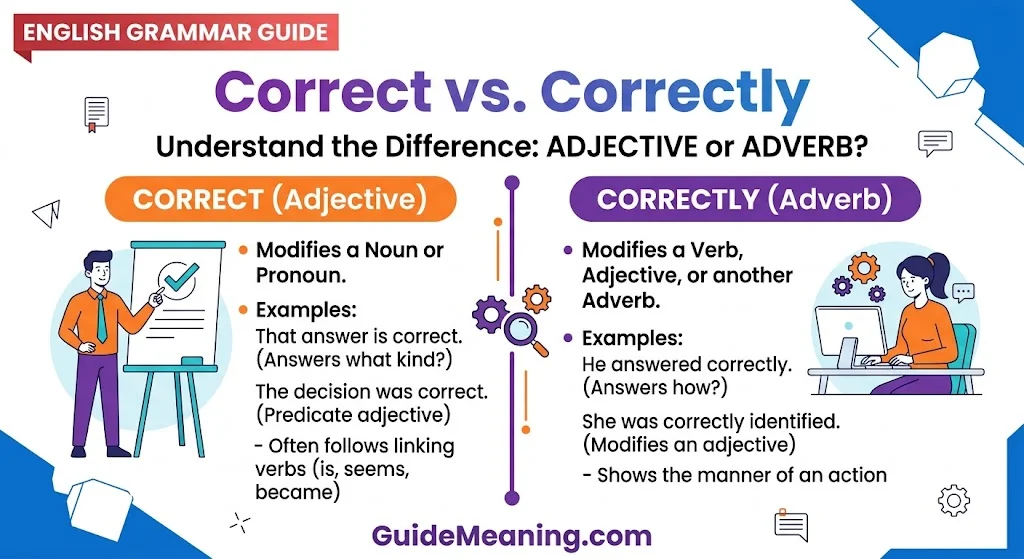 ENGLISH GRAMMAR GUIDE

Correct vs. Correctly

Understand the Difference: ADJECTIVE or ADVERB?

CORRECT (Adjective)

• Modifies a Noun or Pronoun.

• Examples:
That answer is correct. (Answers what kind?)
The decision was correct. (Predicate adjective)
- Often follows linking verbs (is, seems, became)

CORRECTLY (Adverb)

• Modifies a Verb, Adjective, or another Adverb.

• Examples:
He answered correctly. (Answers how?)
She was correctly identified. (Modifies an adjective)
- Shows the manner of an action

GuideMeaning.com